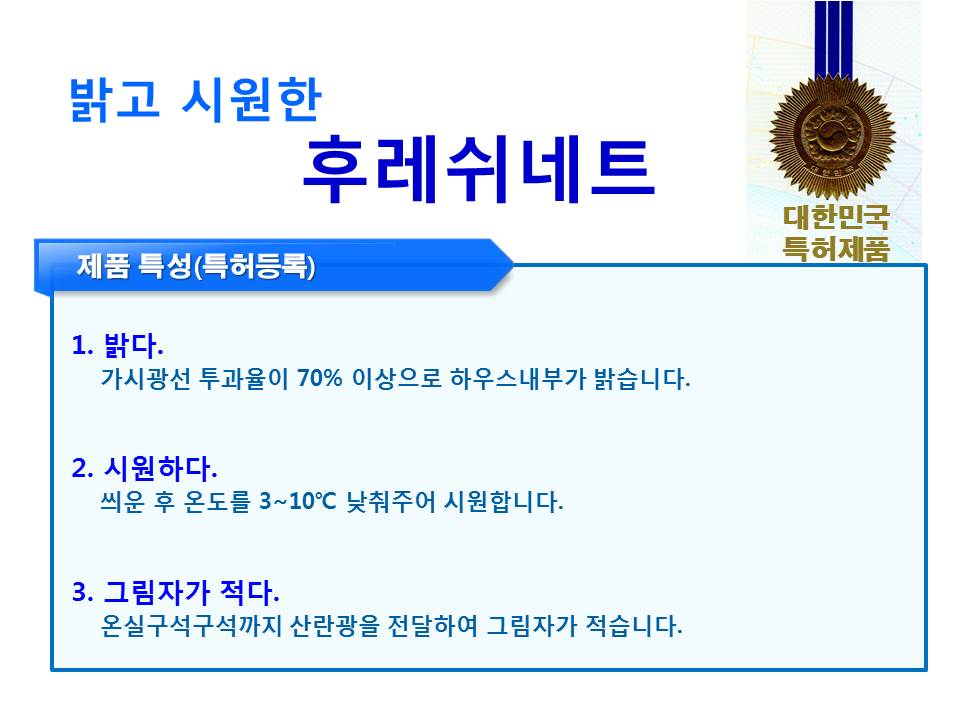 밝고 시원한

후레쉬네트

대한민국
특허제품

제품 특성(특허등록)

1. 밝다.
가시광선 투과율이 70% 이상으로 하우스내부가 밝습니다.

2. 시원하다.
씌운 후 온도를 3~10℃ 낮춰주어 시원합니다.

3. 그림자가 적다.
온실구석구석까지 산란광을 전달하여 그림자가 적습니다.